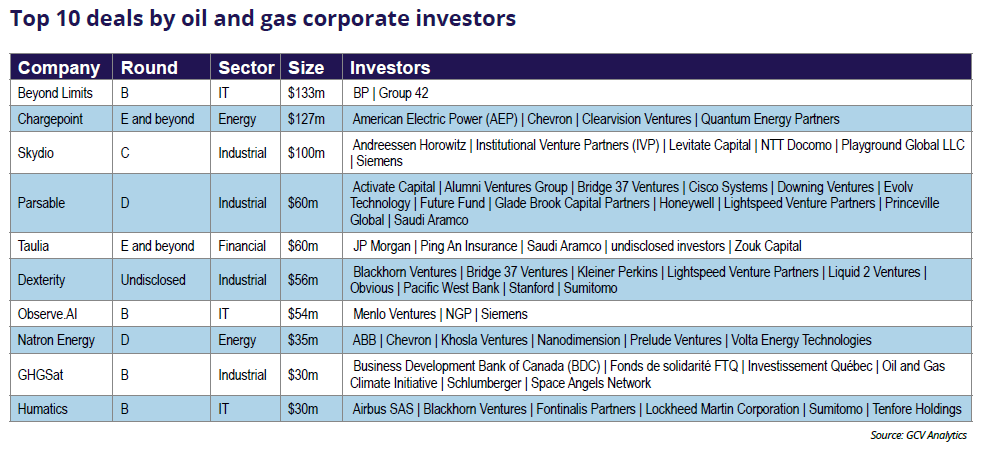 Top 10 deals by oil and gas corporate investors

| Company | Round | Sector | Size | Investors |
|---|---|---|---|---|
| Beyond Limits | B | IT | \$133m | BP \| Group 42 |
| Chargepoint | E and beyond | Energy | \$127m | American Electric Power (AEP) \| Chevron \| Clearvision Ventures \| Quantum Energy Partners |
| Skydio | C | Industrial | \$100m | Andreessen Horowitz \| Institutional Venture Partners (IVP) \| Levitate Capital \| NTT Docomo \| Playground Global LLC \| Siemens |
| Parsable | D | Industrial | \$60m | Activate Capital \| Alumni Ventures Group \| Bridge 37 Ventures \| Cisco Systems \| Downing Ventures \| Evolv Technology \| Future Fund \| Glade Brook Capital Partners \| Honeywell \| Lightspeed Venture Partners \| Princeville Global \| Saudi Aramco |
| Taulia | E and beyond | Financial | \$60m | JP Morgan \| Ping An Insurance \| Saudi Aramco \| undisclosed investors \| Zouk Capital |
| Dexterity | Undisclosed | Industrial | \$56m | Blackhorn Ventures \| Bridge 37 Ventures \| Kleiner Perkins \| Lightspeed Venture Partners \| Liquid 2 Ventures \| Obvious \| Pacific West Bank \| Stanford \| Sumitomo |
| Observe.AI | B | IT | \$54m | Menlo Ventures \| NGP \| Siemens |
| Natron Energy | D | Energy | \$35m | ABB \| Chevron \| Khosla Ventures \| Nanodimension \| Prelude Ventures \| Volta Energy Technologies |
| GHGSat | B | Industrial | \$30m | Business Development Bank of Canada (BDC) \| Fonds de solidarité FTQ \| Investissement Québec \| Oil and Gas Climate Initiative \| Schlumberger \| Space Angels Network |
| Humatics | B | IT | \$30m | Airbus SAS \| Blackhorn Ventures \| Fontinalis Partners \| Lockheed Martin Corporation \| Sumitomo \| Tenfore Holdings |

Source: GCV Analytics